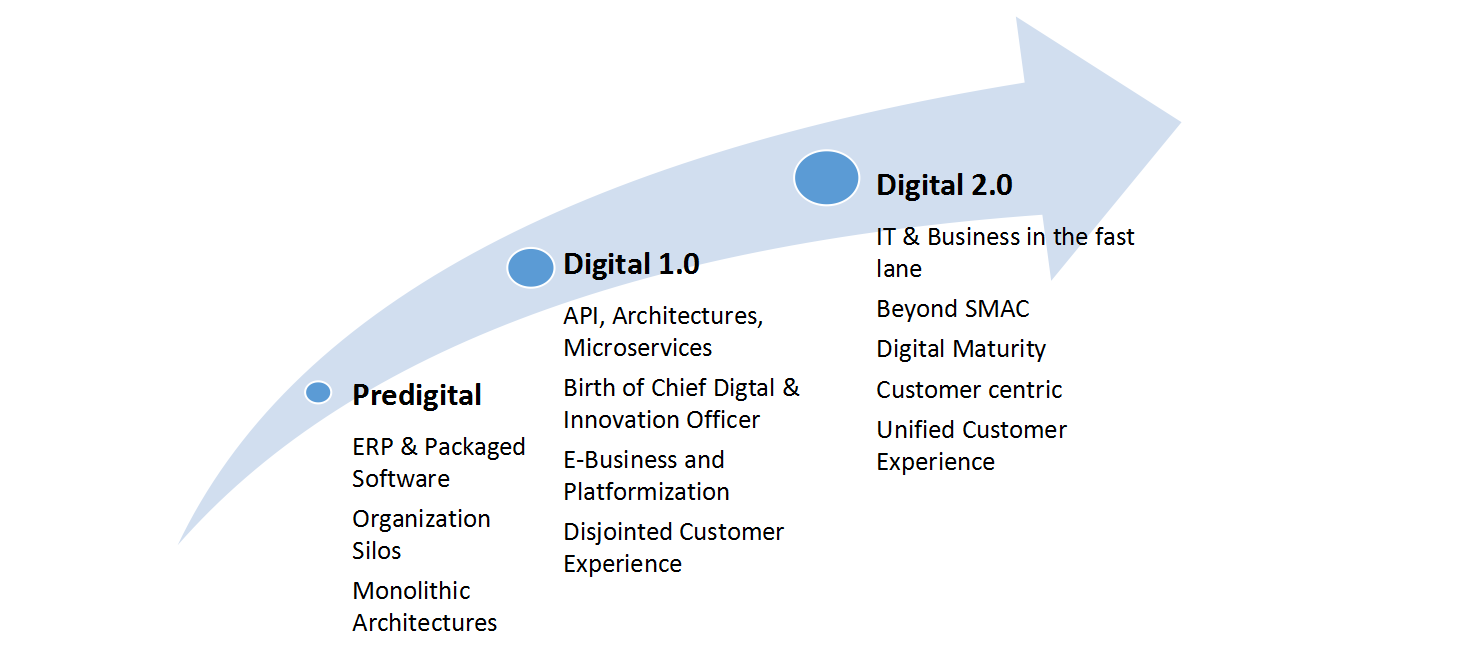 Predigital

ERP & Packaged Software

Organization Silos

Monolithic Architectures

Digital 1.0

API, Architectures, Microservices

Birth of Chief Digtal & Innovation Officer

E-Business and Platformization

Disjointed Customer Experience

Digital 2.0

IT & Business in the fast lane

Beyond SMAC

Digital Maturity

Customer centric

Unified Customer Experience